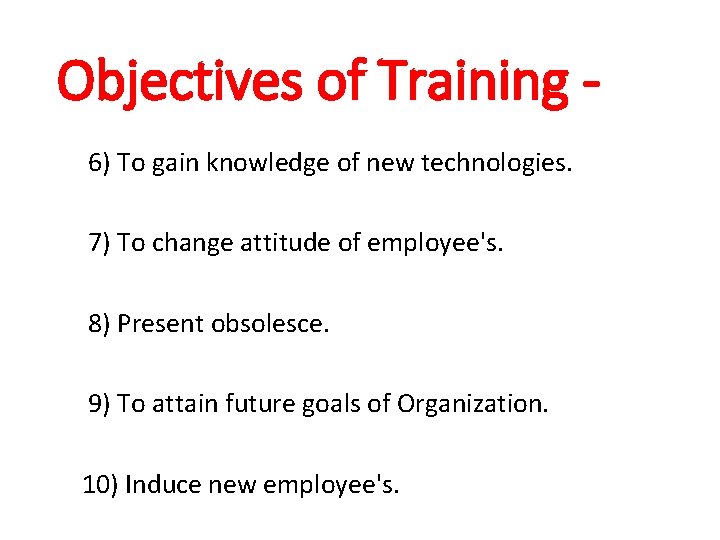 Objectives of Training -

6) To gain knowledge of new technologies.

7) To change attitude of employee's.

8) Present obsolesce.

9) To attain future goals of Organization.

10) Induce new employee's.